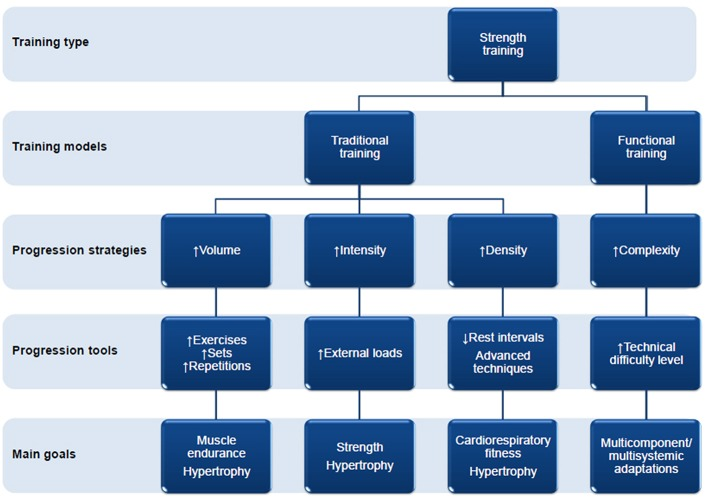 Training type

Strength training

Training models

Traditional training

Functional training

Progression strategies

↑Volume

↑Intensity

↑Density

↑Complexity

Progression tools

↑Exercises
↑Sets
↑Repetitions

↑External loads

↓Rest intervals
Advanced techniques

↑Technical difficulty level

Main goals

Muscle endurance
Hypertrophy

Strength
Hypertrophy

Cardiorespiratory fitness
Hypertrophy

Multicomponent/ multisystemic adaptations